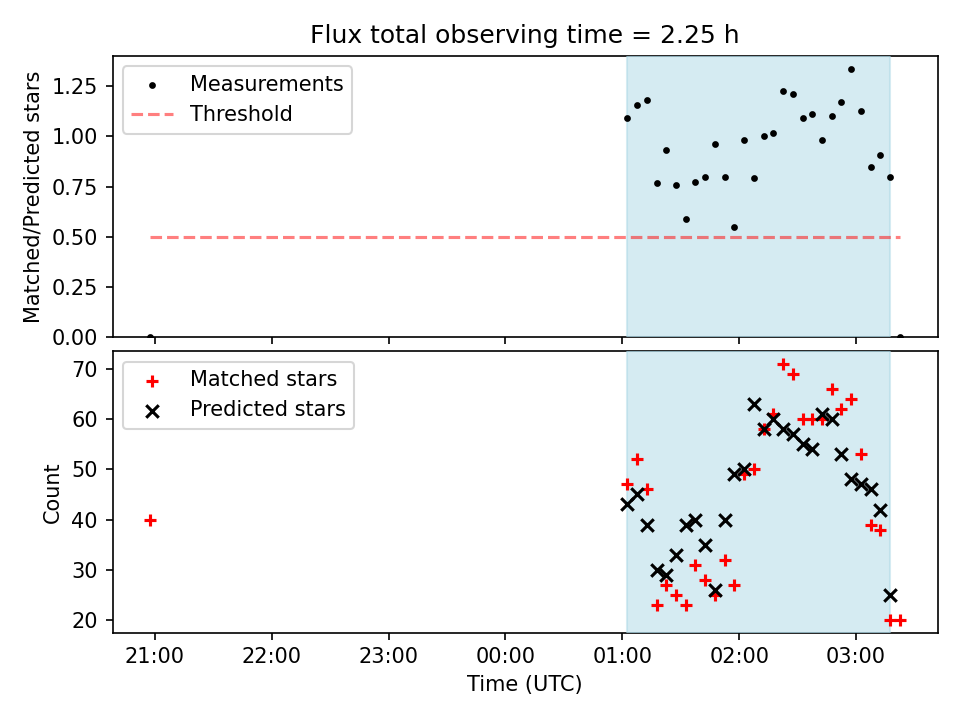 Flux total observing time = 2.25 h

Measurements
Threshold

Matched/Predicted stars

1.25
1.00
0.75
0.50
0.25
0.00

Matched stars
Predicted stars

Count

70
60
50
40
30
20

21:00
22:00
23:00
00:00
01:00
02:00
03:00

Time (UTC)